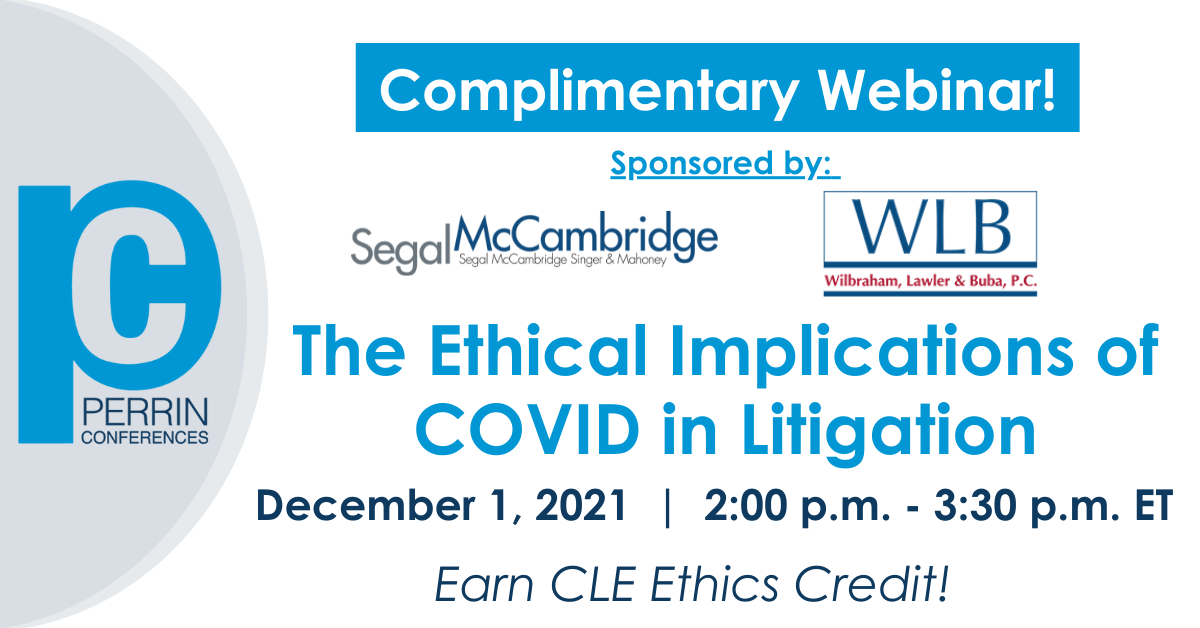 pc
PERRIN
CONFERENCES

Complimentary Webinar!

Sponsored by:

SegalMcCambridge
Segal McCambridge Singer & Mahoney

WLB
Wilbraham, Lawler & Buba, P.C.

The Ethical Implications of COVID in Litigation

December 1, 2021 | 2:00 p.m. - 3:30 p.m. ET

Earn CLE Ethics Credit!